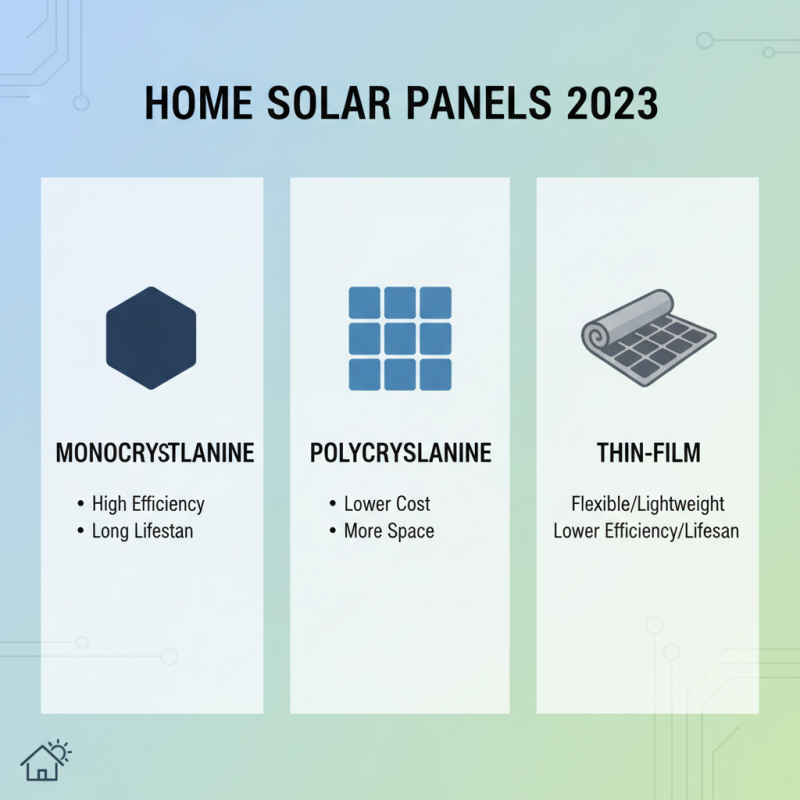 HOME SOLAR PANELS 2023

MONOCRYSTLANINE

• High Efficiency
• Long Lifestan

POLYCRYSLANINE

• Lower Cost
• More Space

THIN-FILM

Flexible/Lightweight
Lower Efficiency/Lifesan